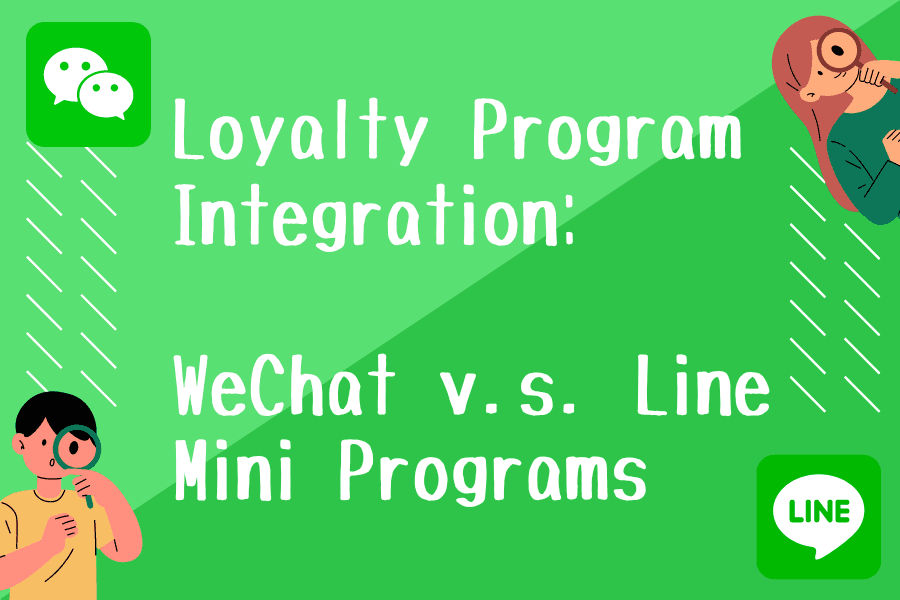 Loyalty Program Integration:

WeChat v.s. Line Mini Programs

LINE